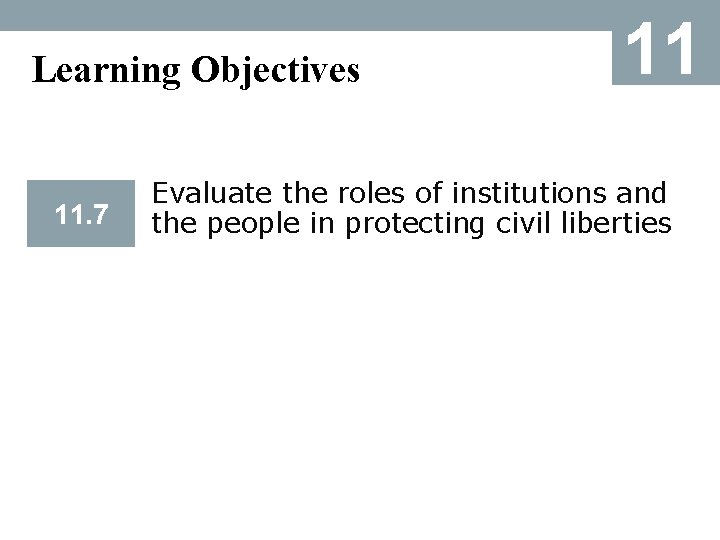 Learning Objectives

11

11.7

Evaluate the roles of institutions and the people in protecting civil liberties